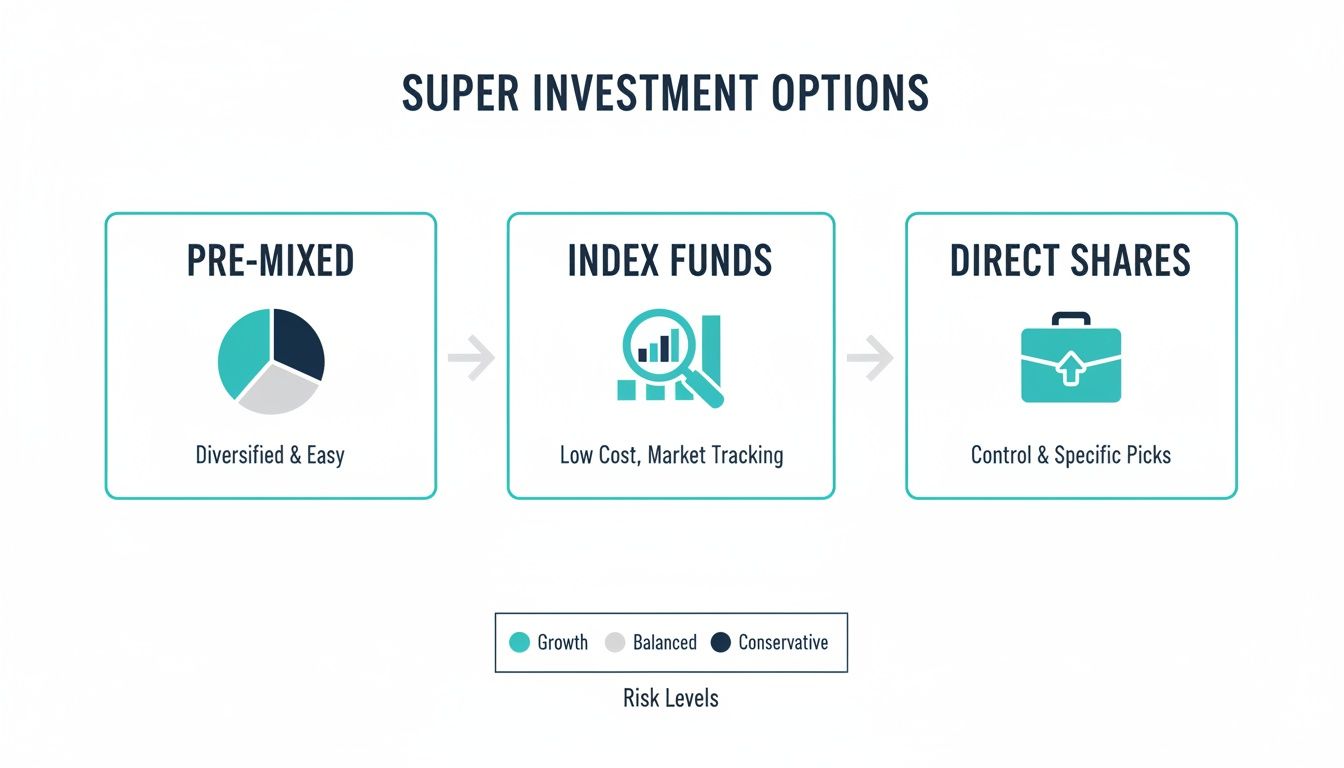 SUPER INVESTMENT OPTIONS

PRE-MIXED

Diversified & Easy

INDEX FUNDS

Low Cost, Market Tracking

DIRECT SHARES

Control & Specific Picks

Growth Balanced Conservative

Risk Levels